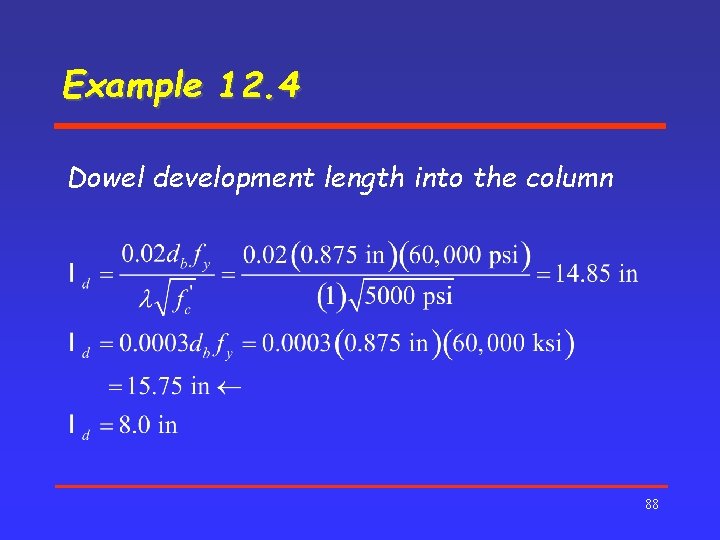 Example 12.4

Dowel development length into the column

$l_d = \frac{0.02 d_b f_y}{\lambda \sqrt{f_c'}} = \frac{0.02(0.875 \text{ in})(60,000 \text{ psi})}{(1)\sqrt{5000 \text{ psi}}} = 14.85 \text{ in}$

$l_d = 0.0003 d_b f_y = 0.0003(0.875 \text{ in})(60,000 \text{ ksi})$

$= 15.75 \text{ in} \leftarrow$

$l_d = 8.0 \text{ in}$

88